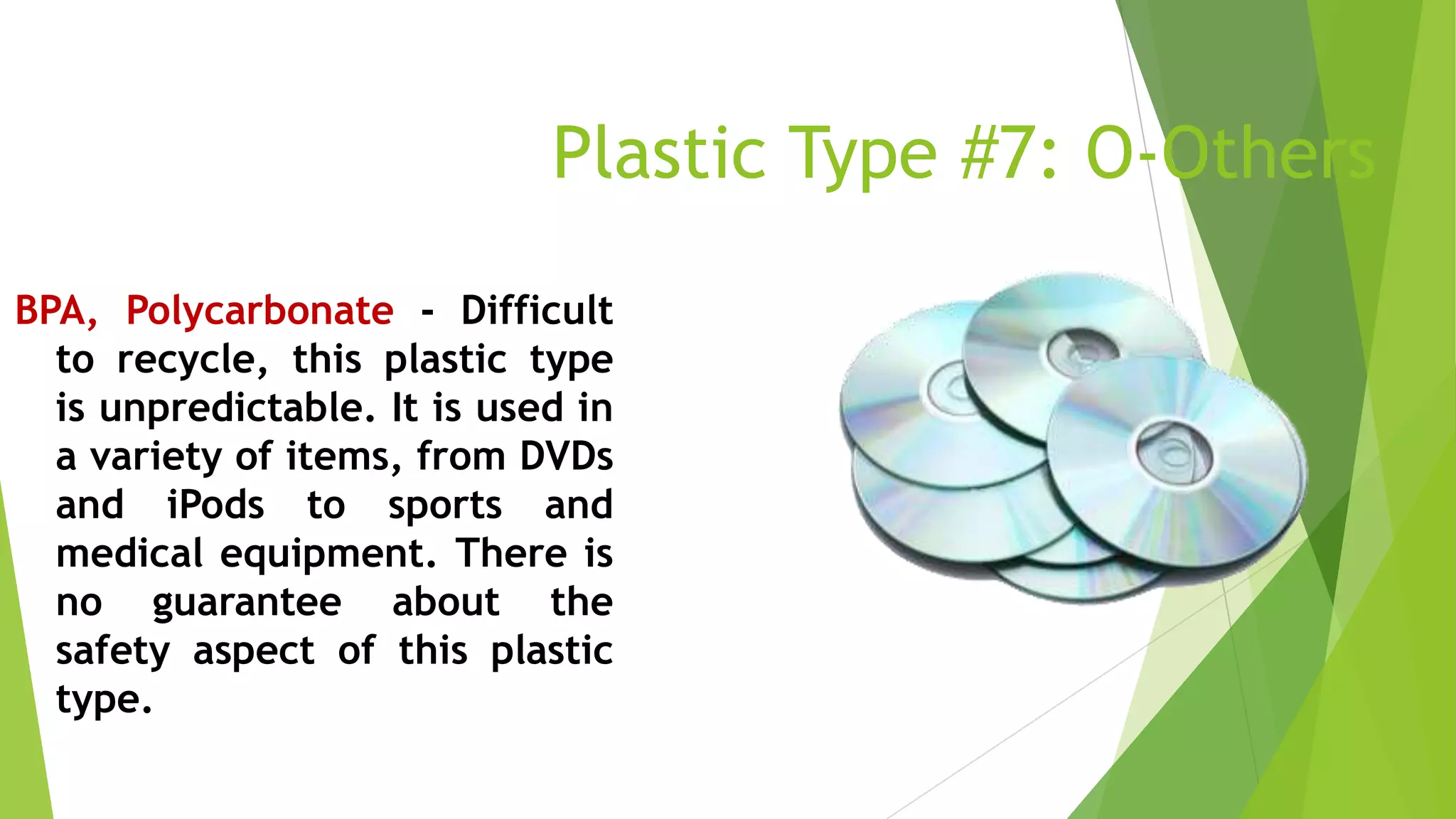 Plastic Type #7: O-Others

BPA, Polycarbonate - Difficult to recycle, this plastic type is unpredictable. It is used in a variety of items, from DVDs and iPods to sports and medical equipment. There is no guarantee about the safety aspect of this plastic type.